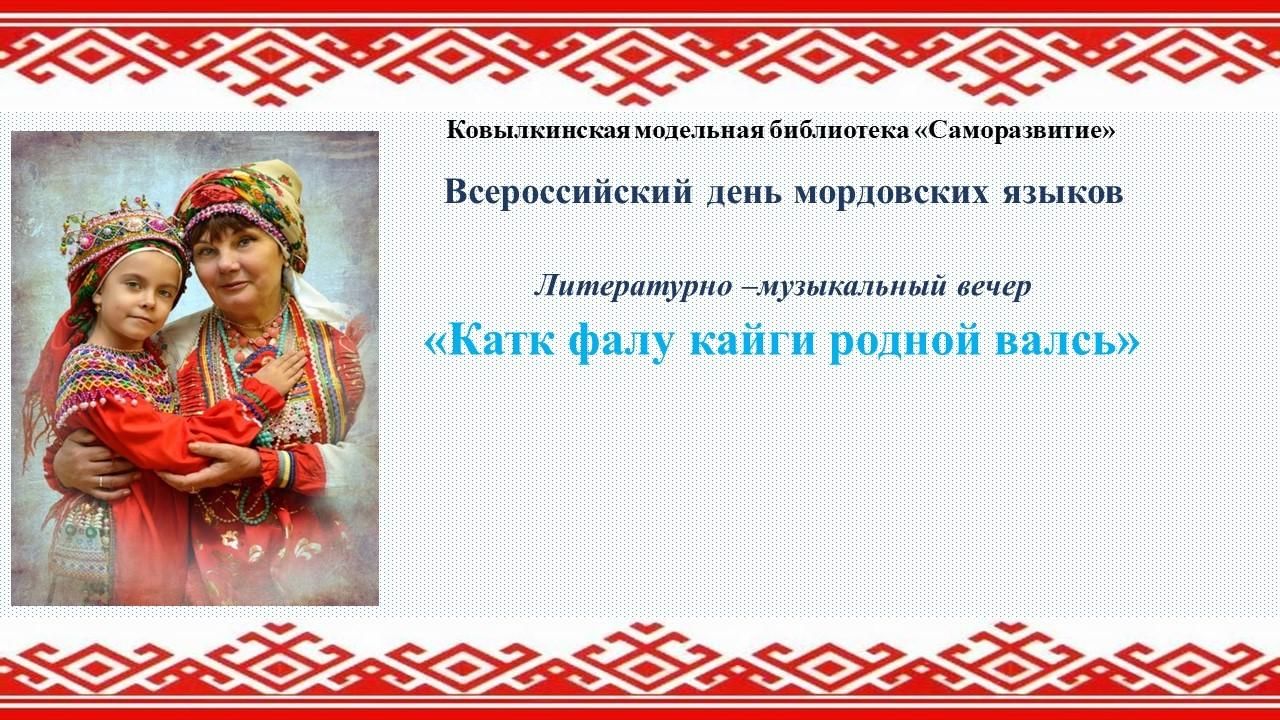 Ковылкинская модельная библиотека «Саморазвитие»

Всероссийский день мордовских языков

Литературно –музыкальный вечер
«Катк фалу кайги родной вальсь»